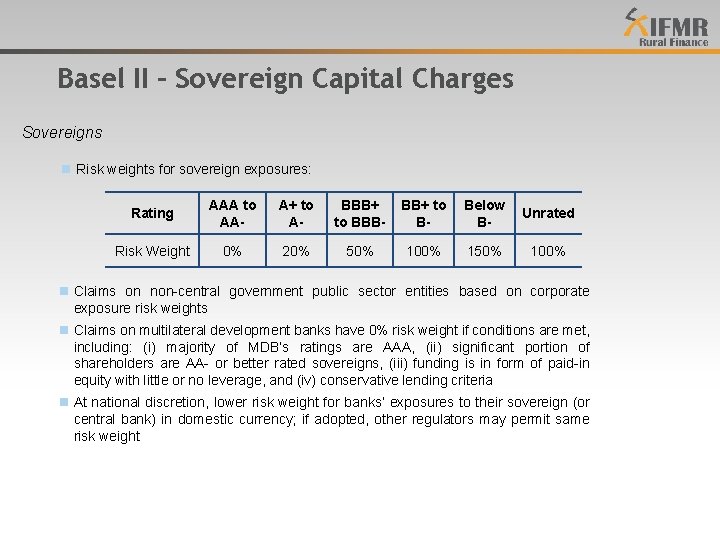 IFMR
Rural Finance

Basel II – Sovereign Capital Charges

Sovereigns

Risk weights for sovereign exposures:

| Rating | AAA to AA- | A+ to A- | BBB+ to BBB- | BB+ to B- | Below B- | Unrated |
|---|---|---|---|---|---|---|
| Risk Weight | 0% | 20% | 50% | 100% | 150% | 100% |

Claims on non-central government public sector entities based on corporate exposure risk weights

Claims on multilateral development banks have 0% risk weight if conditions are met, including: (i) majority of MDB's ratings are AAA, (ii) significant portion of shareholders are AA- or better rated sovereigns, (iii) funding is in form of paid-in equity with little or no leverage, and (iv) conservative lending criteria

At national discretion, lower risk weight for banks' exposures to their sovereign (or central bank) in domestic currency; if adopted, other regulators may permit same risk weight